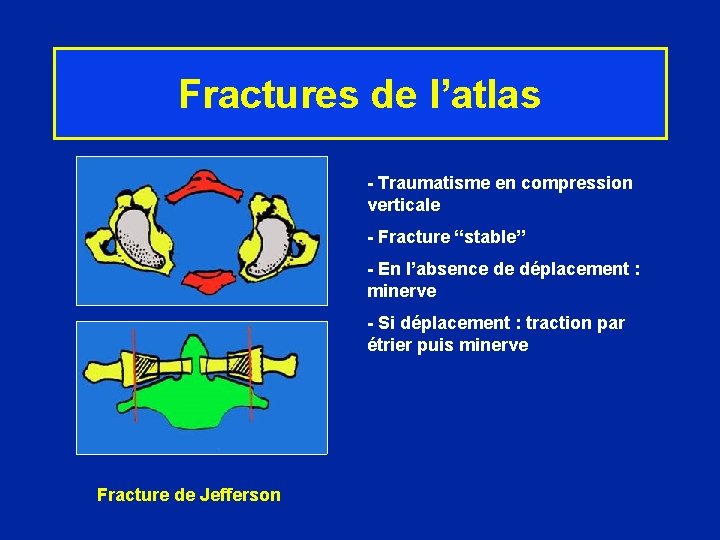 Fractures de l’atlas

- Traumatisme en compression verticale

- Fracture “stable”

- En l’absence de déplacement : minerve

- Si déplacement : traction par étrier puis minerve

Fracture de Jefferson